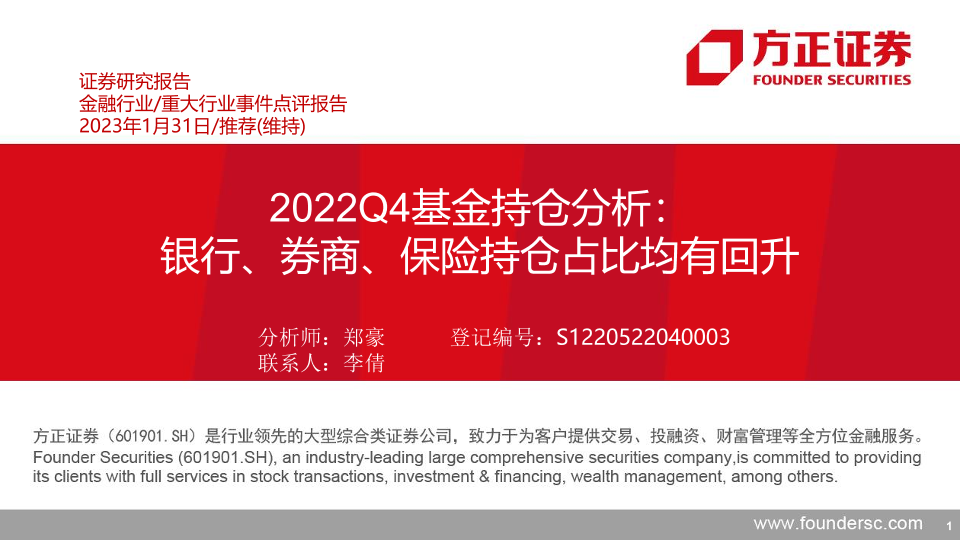 方正证券
FOUNDER SECURITIES

证券研究报告
金融行业/重大行业事件点评报告
2023年1月31日/推荐(维持)

2022Q4基金持仓分析：
银行、券商、保险持仓占比均有回升

分析师：郑豪　　登记编号：S1220522040003
联系人：李倩

方正证券（601901.SH）是行业领先的大型综合类证券公司，致力于为客户提供交易、投融资、财富管理等全方位金融服务。
Founder Securities (601901.SH), an industry-leading large comprehensive securities company,is committed to providing its clients with full services in stock transactions, investment & financing, wealth management, among others.

www.foundersc.com 1